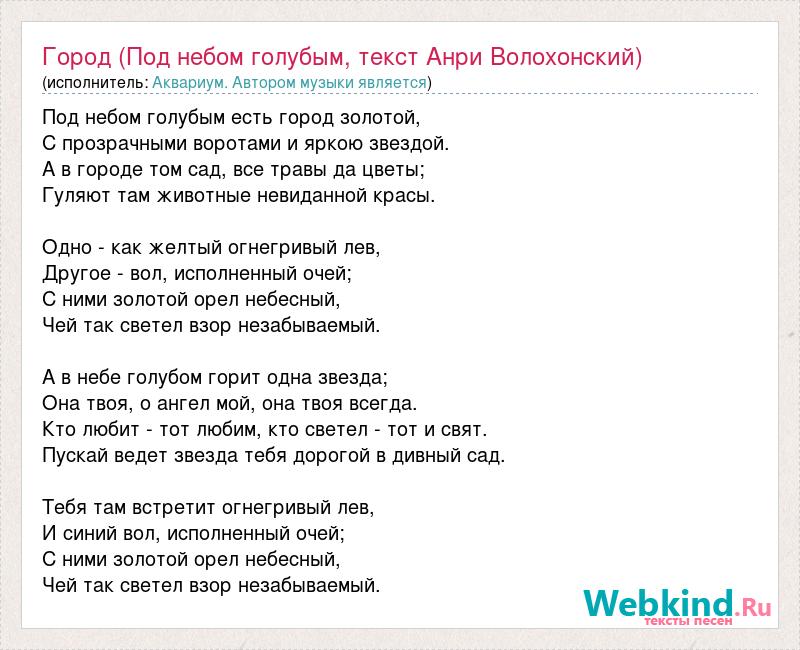 Город (Под небом голубым, текст Анри Волохонский)
(исполнитель: Аквариум. Автором музыки является)

Под небом голубым есть город золотой,
С прозрачными воротами и яркою звездой.
А в городе том сад, все травы да цветы;
Гуляют там животные невиданной красы.

Одно - как желтый огнегривый лев,
Другое - вол, исполненный очей;
С ними золотой орел небесный,
Чей так светел взор незабываемый.

А в небе голубом горит одна звезда;
Она твоя, о ангел мой, она твоя всегда.
Кто любит - тот любим, кто светел - тот и свят.
Пускай ведет звезда тебя дорогой в дивный сад.

Тебя там встретит огнегривый лев,
И синий вол, исполненный очей;
С ними золотой орел небесный,
Чей так светел взор незабываемый.

Webkind.Ru
тексты песен